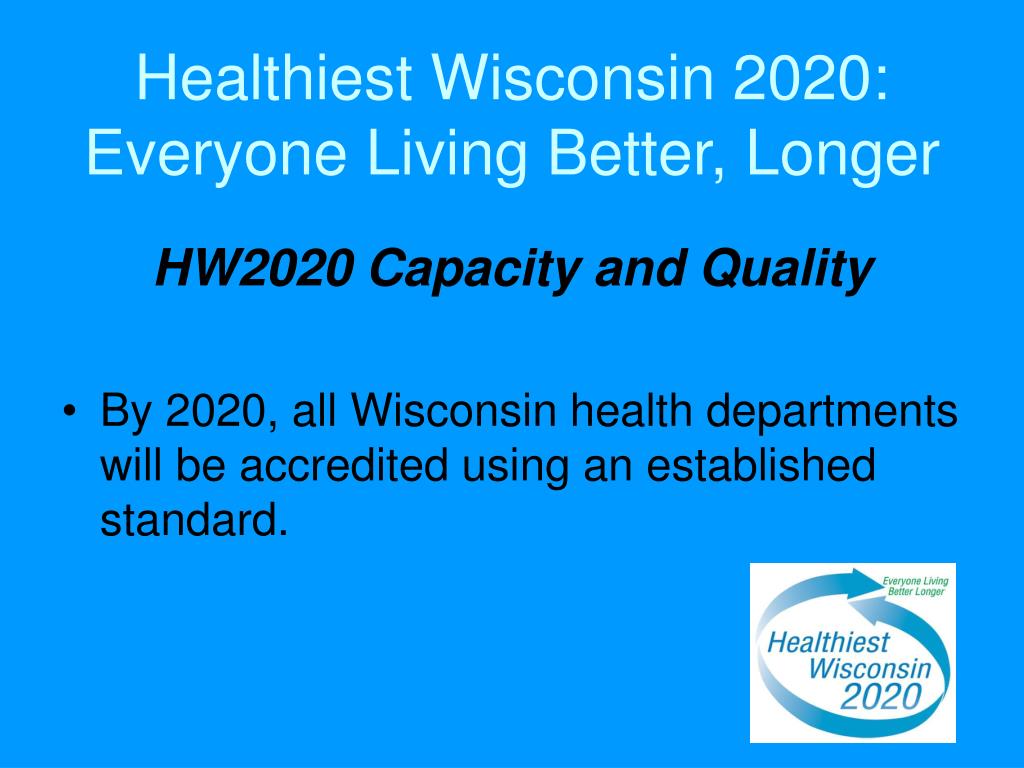 Healthiest Wisconsin 2020: Everyone Living Better, Longer

HW2020 Capacity and Quality

• By 2020, all Wisconsin health departments will be accredited using an established standard.

Everyone Living Better Longer

Healthiest Wisconsin 2020